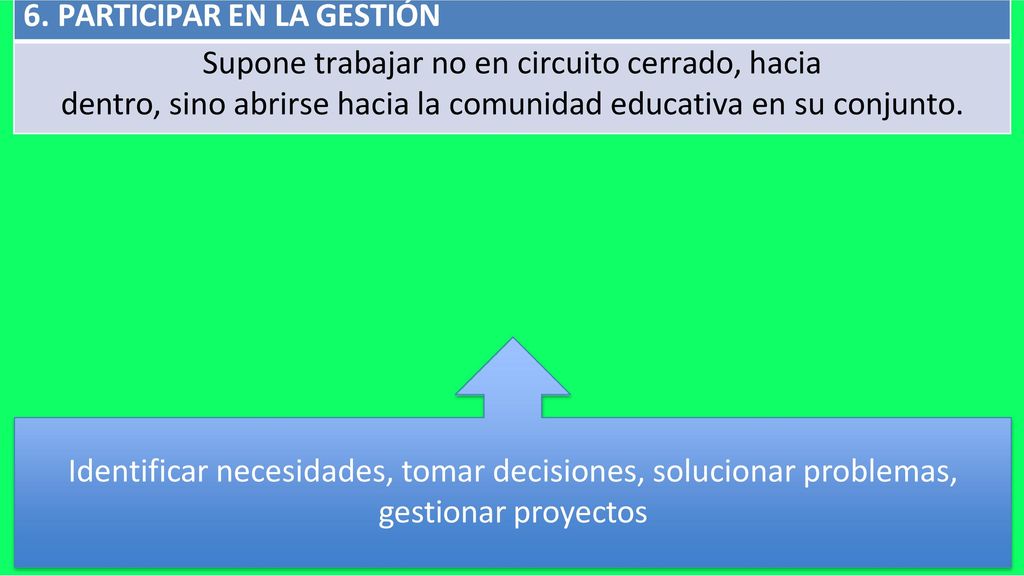 6. PARTICIPAR EN LA GESTIÓN

Supone trabajar no en circuito cerrado, hacia dentro, sino abrirse hacia la comunidad educativa en su conjunto.

Identificar necesidades, tomar decisiones, solucionar problemas, gestionar proyectos